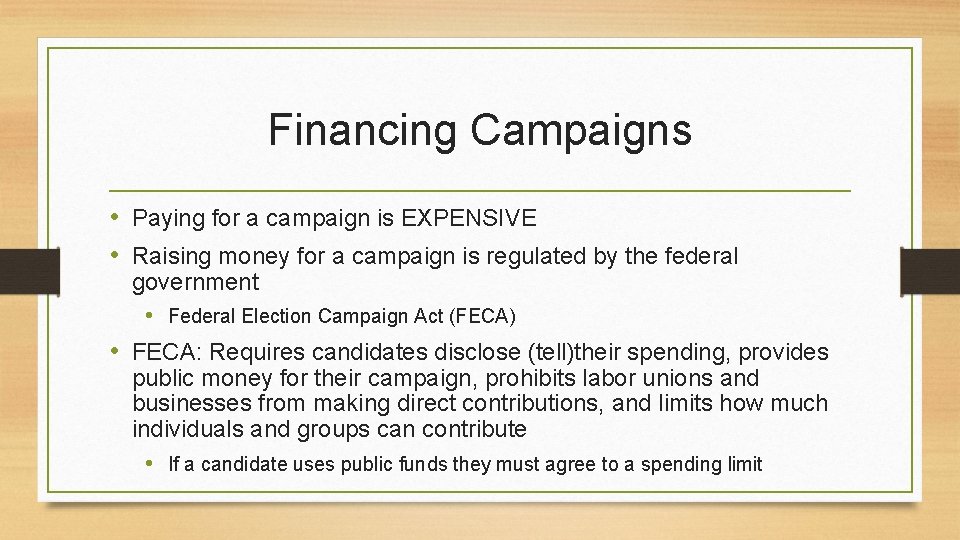 Financing Campaigns

• Paying for a campaign is EXPENSIVE
• Raising money for a campaign is regulated by the federal government
  • Federal Election Campaign Act (FECA)
• FECA: Requires candidates disclose (tell)their spending, provides public money for their campaign, prohibits labor unions and businesses from making direct contributions, and limits how much individuals and groups can contribute
  • If a candidate uses public funds they must agree to a spending limit